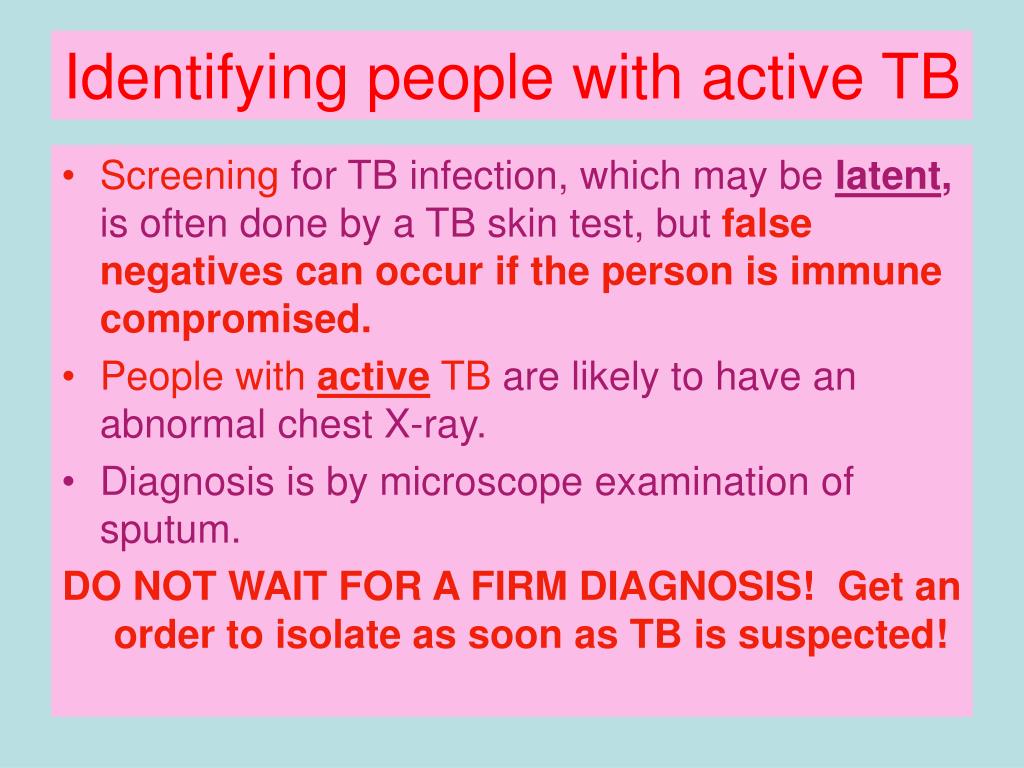 Identifying people with active TB

• Screening for TB infection, which may be latent, is often done by a TB skin test, but false negatives can occur if the person is immune compromised.
• People with active TB are likely to have an abnormal chest X-ray.
• Diagnosis is by microscope examination of sputum.

DO NOT WAIT FOR A FIRM DIAGNOSIS! Get an order to isolate as soon as TB is suspected!